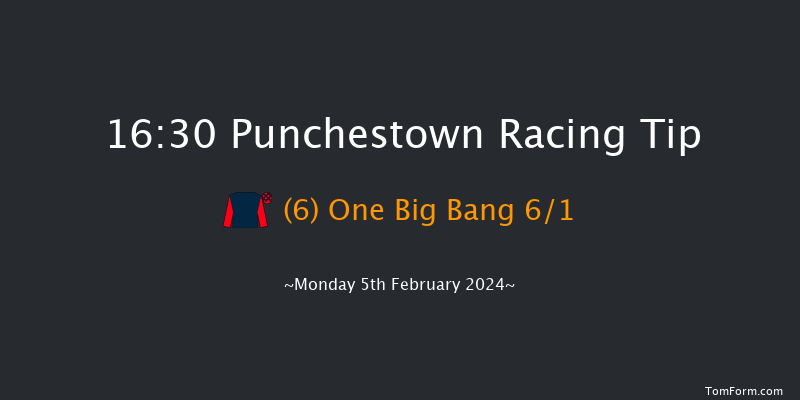 16:30 Punchestown Racing Tip

(6) One Big Bang 6/1

~Monday 5th February 2024~

TomForm.com